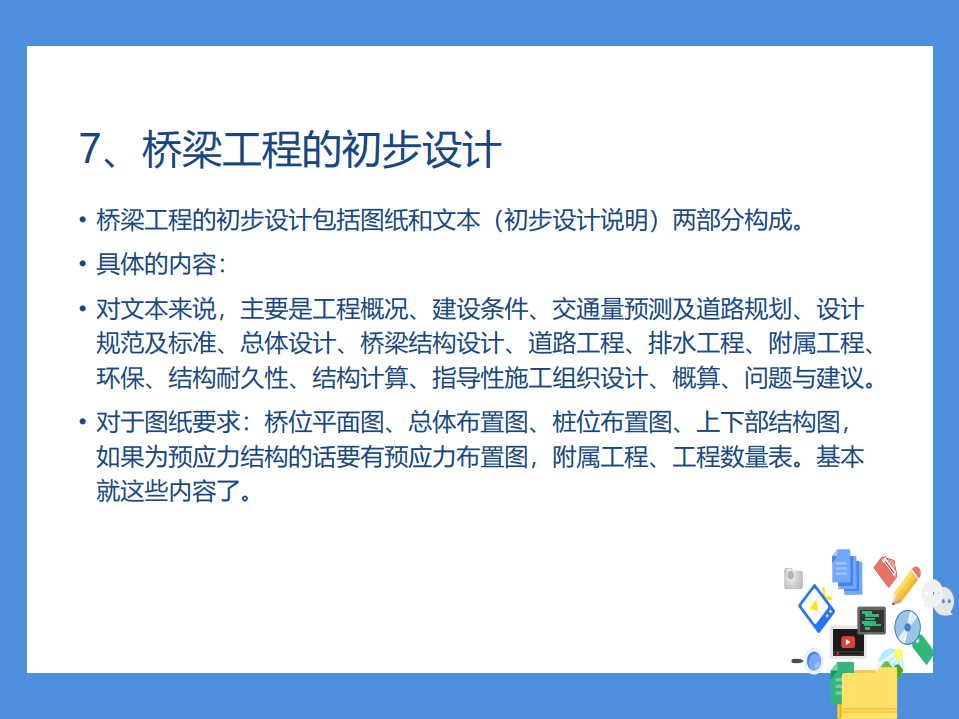 7、桥梁工程的初步设计

• 桥梁工程的初步设计包括图纸和文本（初步设计说明）两部分构成。

• 具体的内容：

• 对文本来说，主要是工程概况、建设条件、交通量预测及道路规划、设计规范及标准、总体设计、桥梁结构设计、道路工程、排水工程、附属工程、环保、结构耐久性、结构计算、指导性施工组织设计、概算、问题与建议。

• 对于图纸要求：桥位平面图、总体布置图、桩位布置图、上下部结构图，如果为预应力结构的话要有预应力布置图，附属工程、工程数量表。基本就这些内容了。